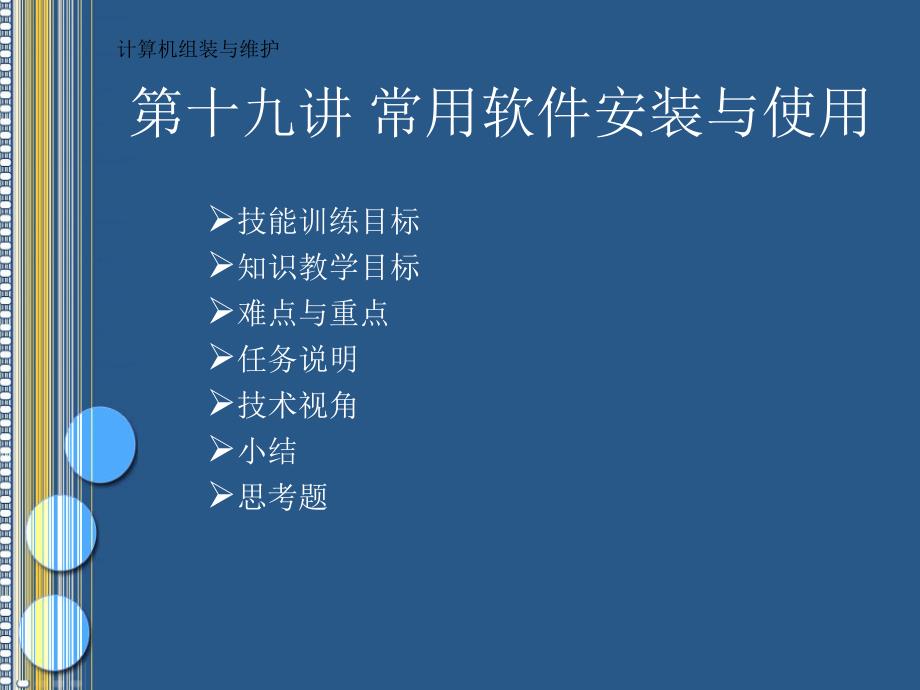 计算机组装与维护

第十九讲 常用软件安装与使用

➢技能训练目标
➢知识教学目标
➢难点与重点
➢任务说明
➢技术视角
➢小结
➢思考题